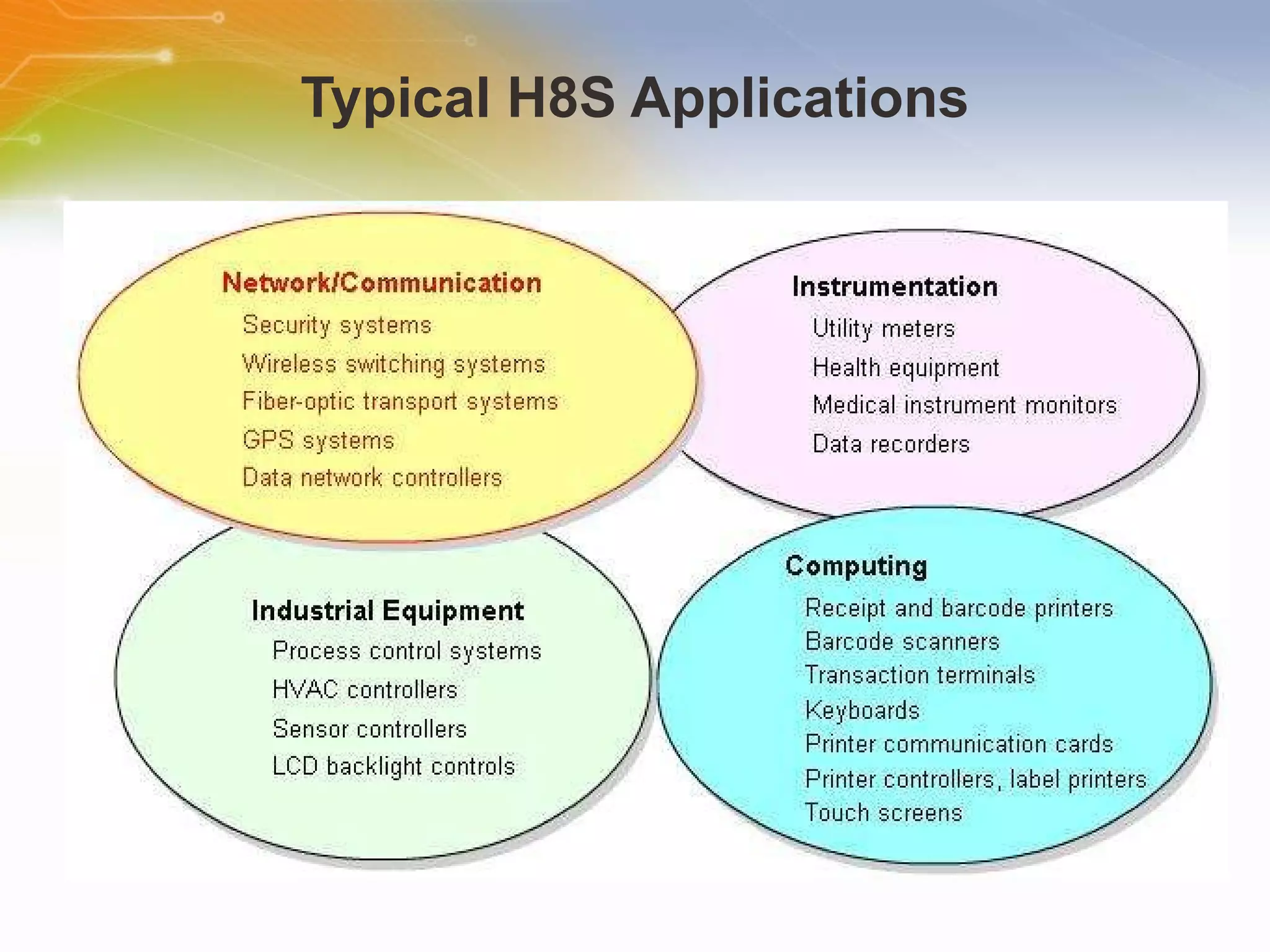 Typical H8S Applications

Network/Communication
Security systems
Wireless switching systems
Fiber-optic transport systems
GPS systems
Data network controllers

Instrumentation
Utility meters
Health equipment
Medical instrument monitors
Data recorders

Industrial Equipment
Process control systems
HVAC controllers
Sensor controllers
LCD backlight controls

Computing
Receipt and barcode printers
Barcode scanners
Transaction terminals
Keyboards
Printer communication cards
Printer controllers, label printers
Touch screens